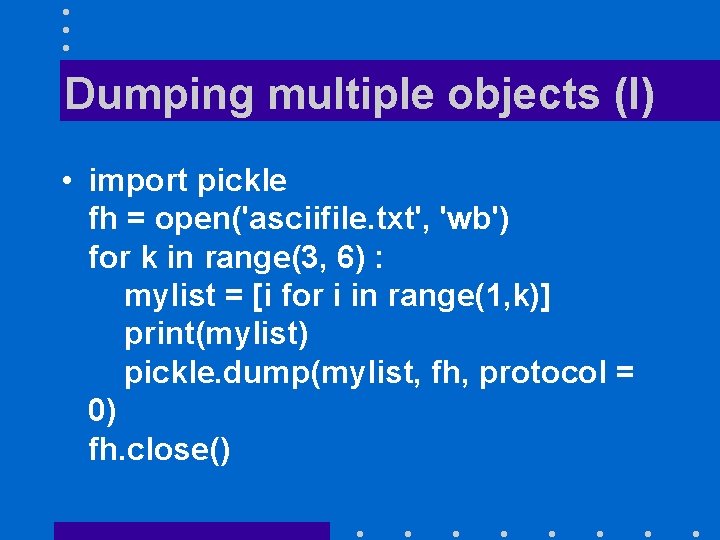 Dumping multiple objects (I)

• import pickle
fh = open('asciifile.txt', 'wb')
for k in range(3, 6) :
    mylist = [i for i in range(1,k)]
    print(mylist)
    pickle.dump(mylist, fh, protocol =
0)
fh.close()